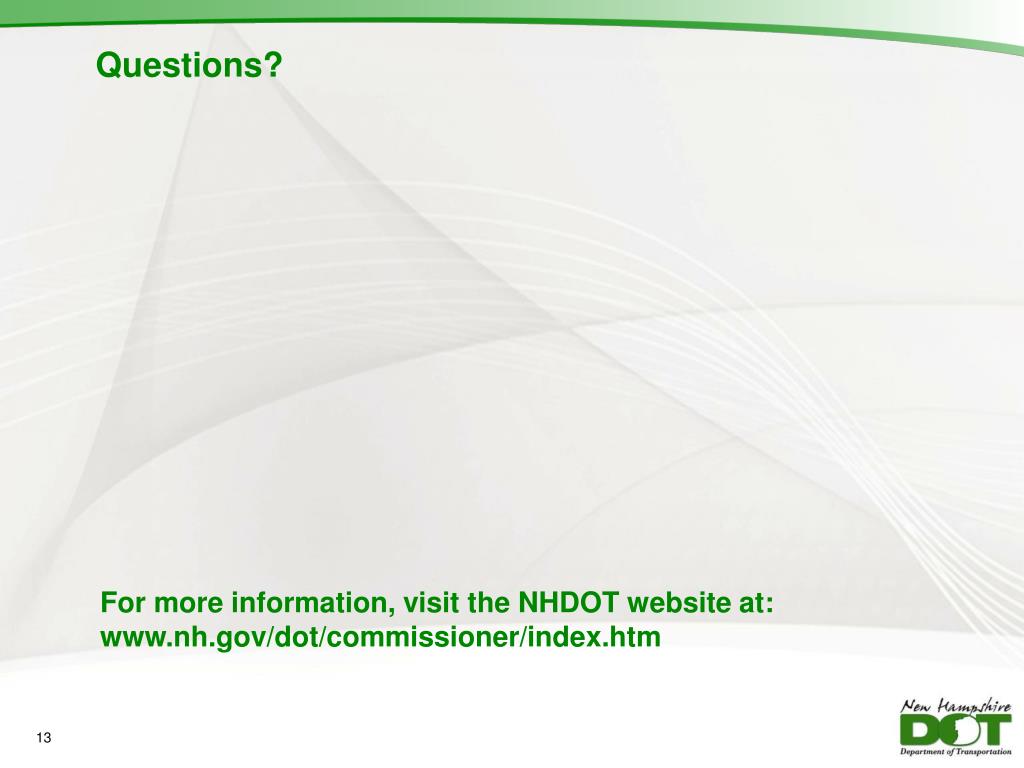 Questions?

For more information, visit the NHDOT website at:
www.nh.gov/dot/commissioner/index.htm

13

New Hampshire
DOT
Department of Transportation